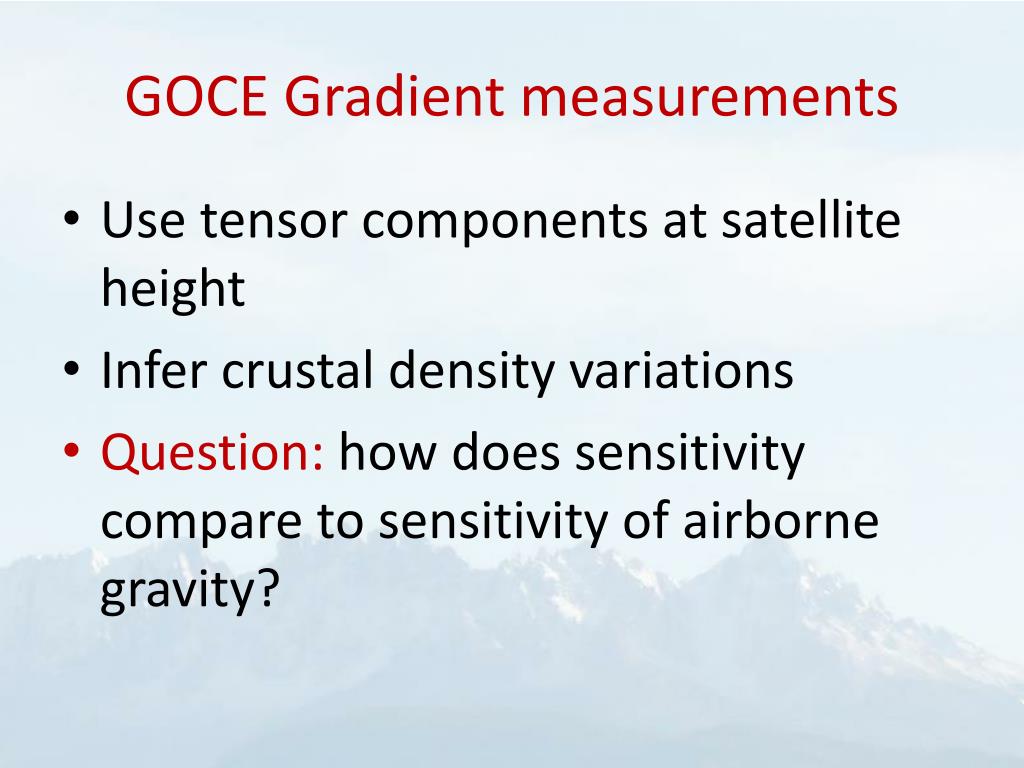 GOCE Gradient measurements

• Use tensor components at satellite height
• Infer crustal density variations
• Question: how does sensitivity compare to sensitivity of airborne gravity?